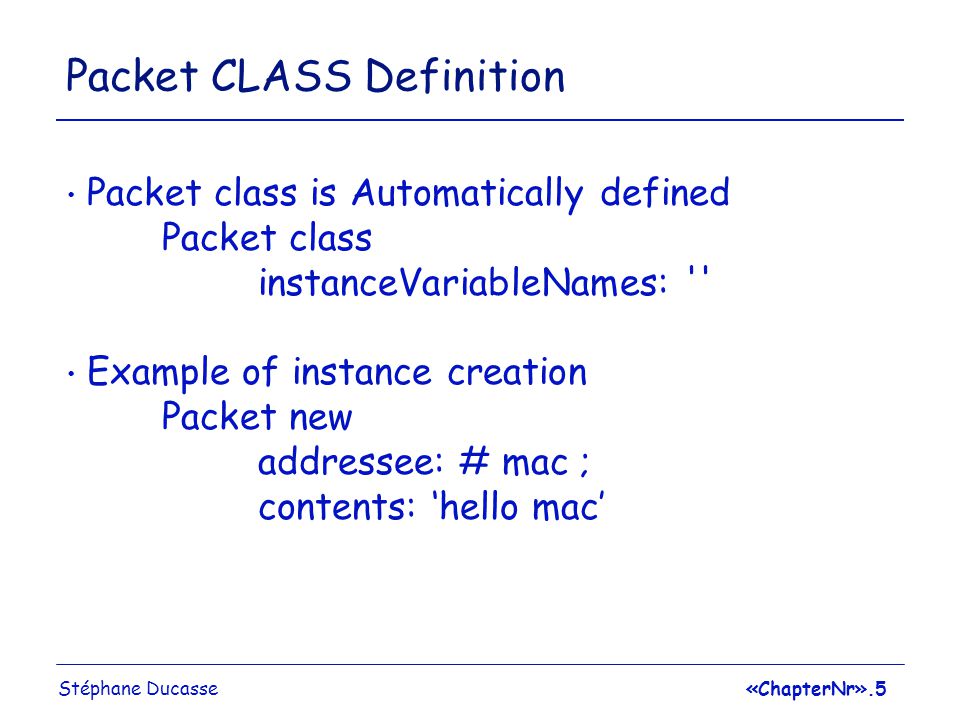 Packet CLASS Definition

• Packet class is Automatically defined
Packet class
instanceVariableNames: ''

• Example of instance creation
Packet new
addressee: # mac ;
contents: ‘hello mac’

Stéphane Ducasse

«ChapterNr».5